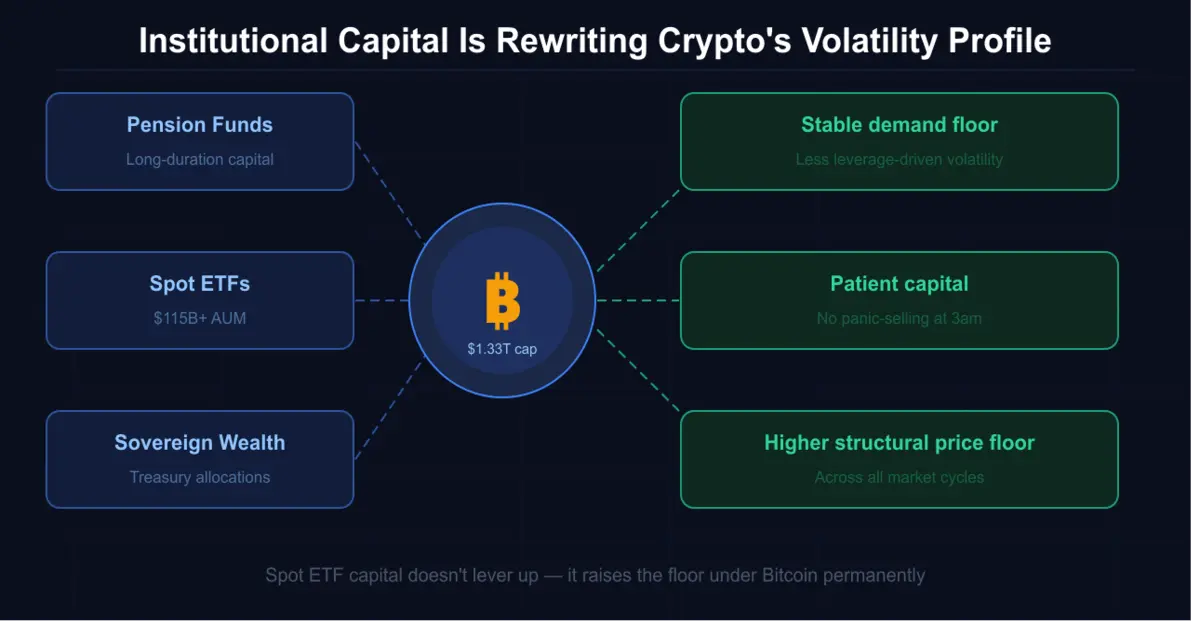 Institutional Capital Is Rewriting Crypto's Volatility Profile

Pension Funds
Long-duration capital

Spot ETFs
$115B+ AUM

Sovereign Wealth
Treasury allocations

₿
$1.33T cap

Stable demand floor
Less leverage-driven volatility

Patient capital
No panic-selling at 3am

Higher structural price floor
Across all market cycles

Spot ETF capital doesn't lever up — it raises the floor under Bitcoin permanently